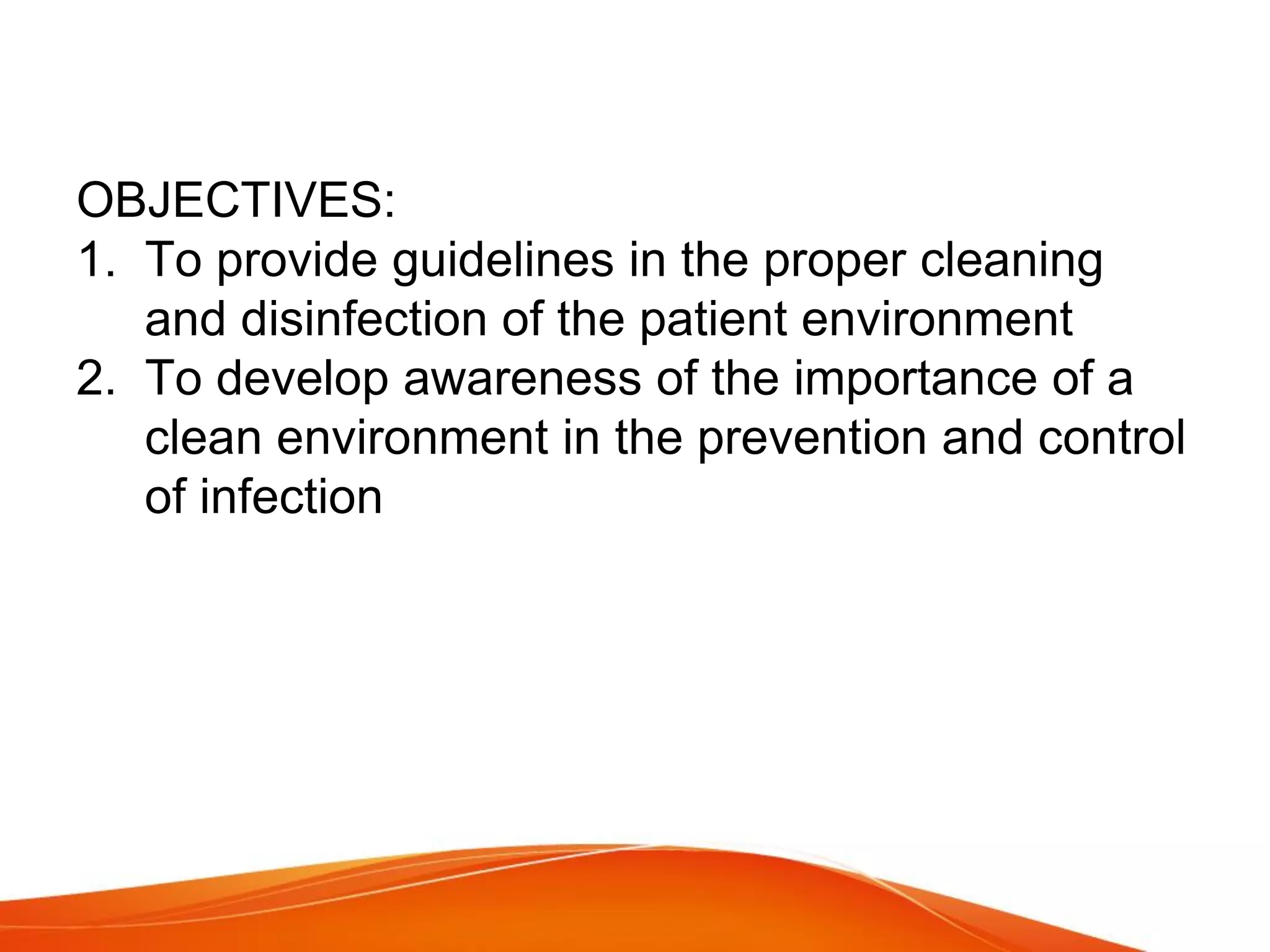 OBJECTIVES:
1. To provide guidelines in the proper cleaning and disinfection of the patient environment
2. To develop awareness of the importance of a clean environment in the prevention and control of infection